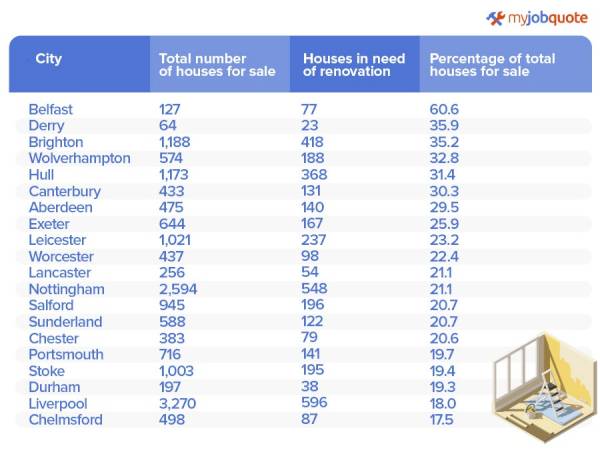 myjobquote

| City | Total number of houses for sale | Houses in need of renovation | Percentage of total houses for sale |
|---|---|---|---|
| Belfast | 127 | 77 | 60.6 |
| Derry | 64 | 23 | 35.9 |
| Brighton | 1,188 | 418 | 35.2 |
| Wolverhampton | 574 | 188 | 32.8 |
| Hull | 1,173 | 368 | 31.4 |
| Canterbury | 433 | 131 | 30.3 |
| Aberdeen | 475 | 140 | 29.5 |
| Exeter | 644 | 167 | 25.9 |
| Leicester | 1,021 | 237 | 23.2 |
| Worcester | 437 | 98 | 22.4 |
| Lancaster | 256 | 54 | 21.1 |
| Nottingham | 2,594 | 548 | 21.1 |
| Salford | 945 | 196 | 20.7 |
| Sunderland | 588 | 122 | 20.7 |
| Chester | 383 | 79 | 20.6 |
| Portsmouth | 716 | 141 | 19.7 |
| Stoke | 1,003 | 195 | 19.4 |
| Durham | 197 | 38 | 19.3 |
| Liverpool | 3,270 | 596 | 18.0 |
| Chelmsford | 498 | 87 | 17.5 |